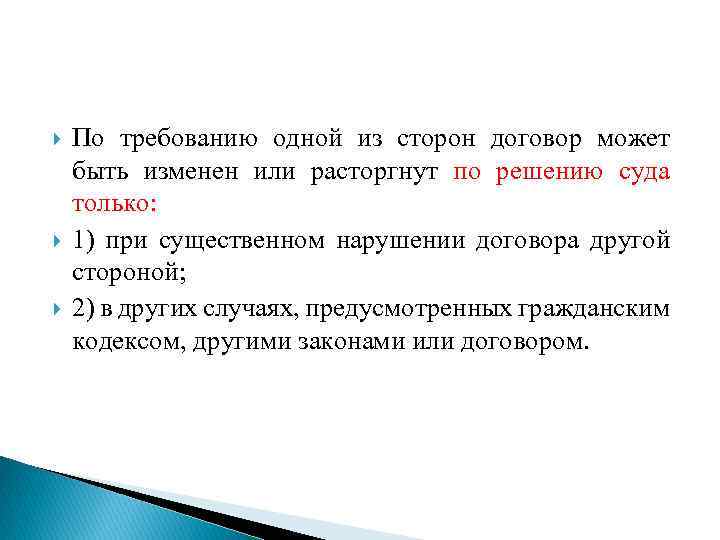 По требованию одной из сторон договор может быть изменен или расторгнут по решению суда только:

1) при существенном нарушении договора другой стороной;

2) в других случаях, предусмотренных гражданским кодексом, другими законами или договором.